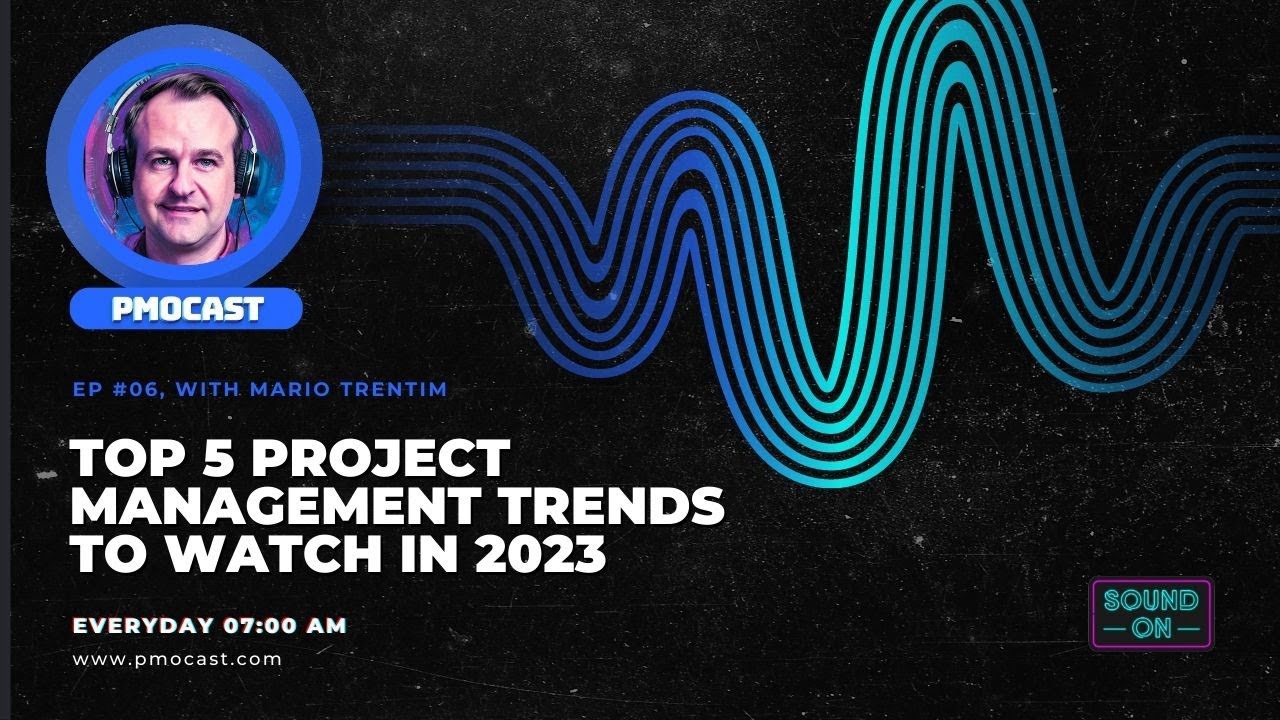 PMOCAST

EP #06, WITH MARIO TRENTIM

TOP 5 PROJECT MANAGEMENT TRENDS TO WATCH IN 2023

EVERYDAY 07:00 AM

www.pmocast.com

SOUND ON